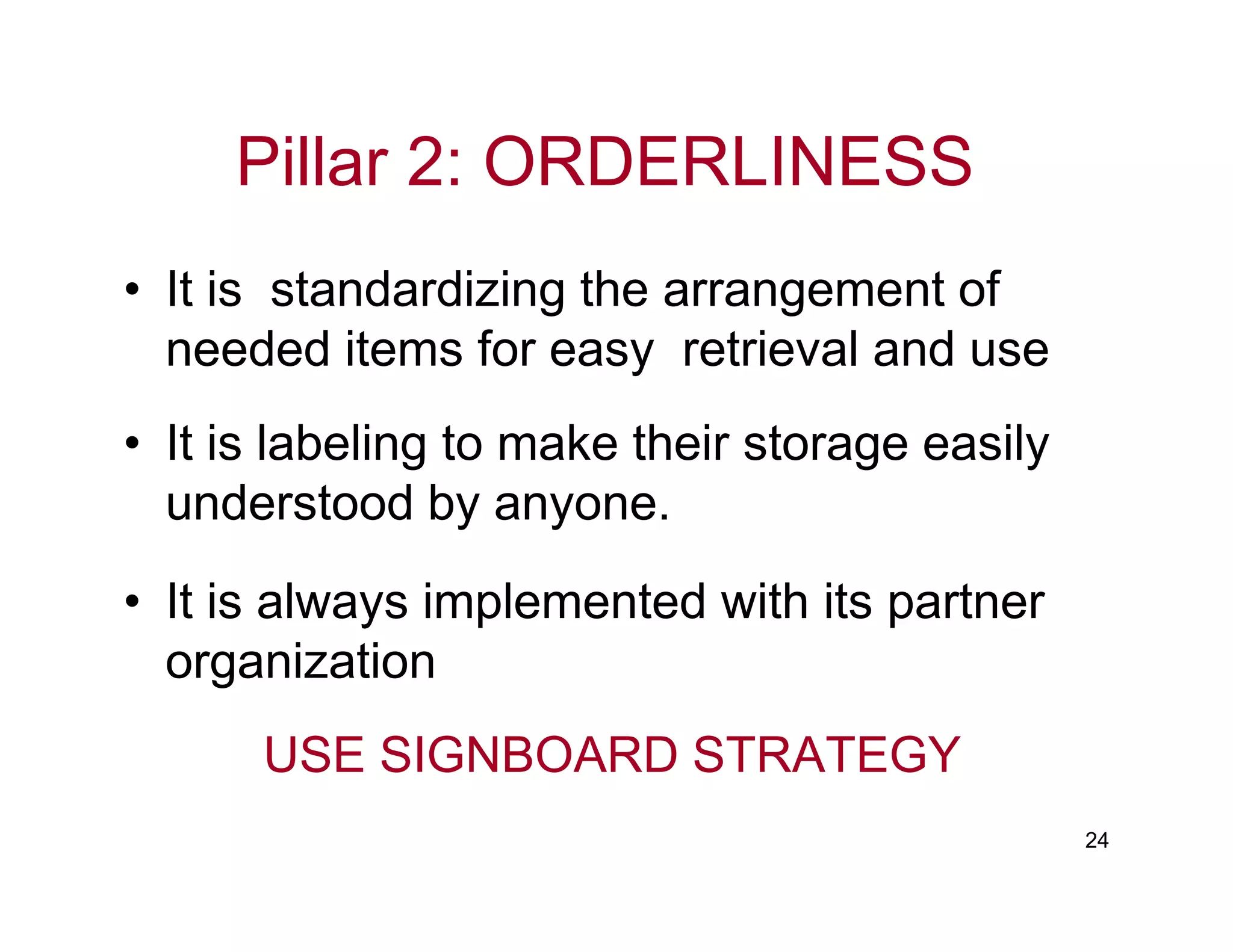 Pillar 2: ORDERLINESS

• It is standardizing the arrangement of needed items for easy retrieval and use

• It is labeling to make their storage easily understood by anyone.

• It is always implemented with its partner organization

USE SIGNBOARD STRATEGY

24